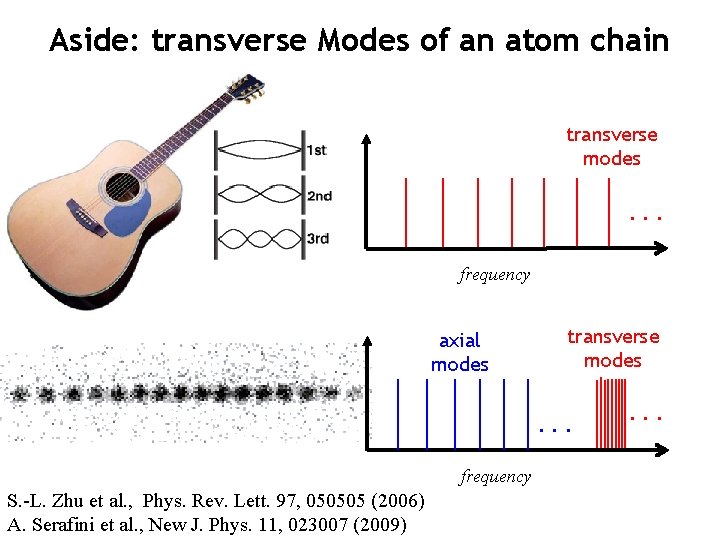 Aside: transverse Modes of an atom chain

1st
2nd
3rd

transverse modes

. . .

frequency

axial modes

transverse modes

. . .

. . .

frequency

S.-L. Zhu et al., Phys. Rev. Lett. 97, 050505 (2006)
A. Serafini et al., New J. Phys. 11, 023007 (2009)